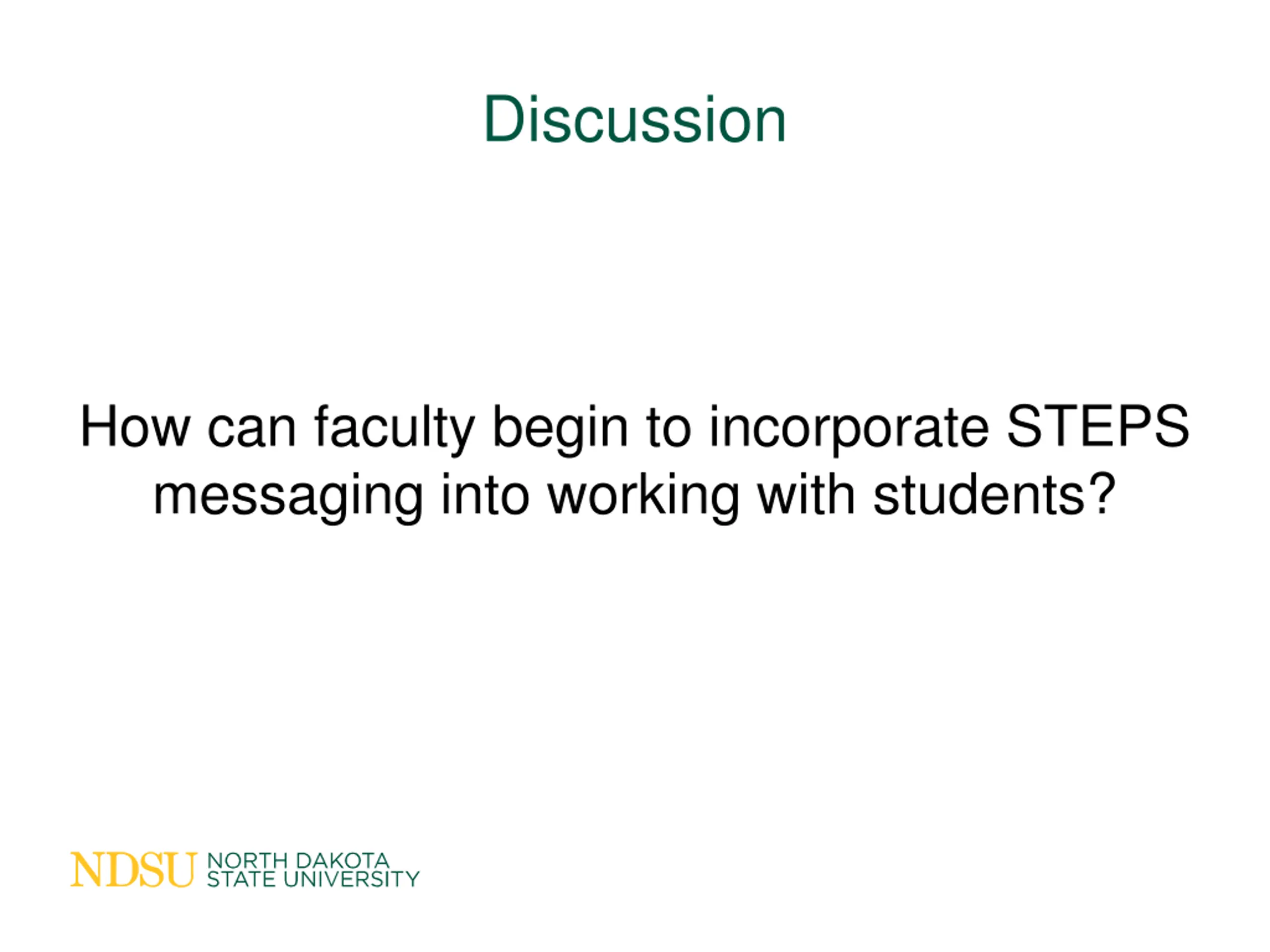 Discussion

How can faculty begin to incorporate STEPS messaging into working with students?

NDSU NORTH DAKOTA STATE UNIVERSITY